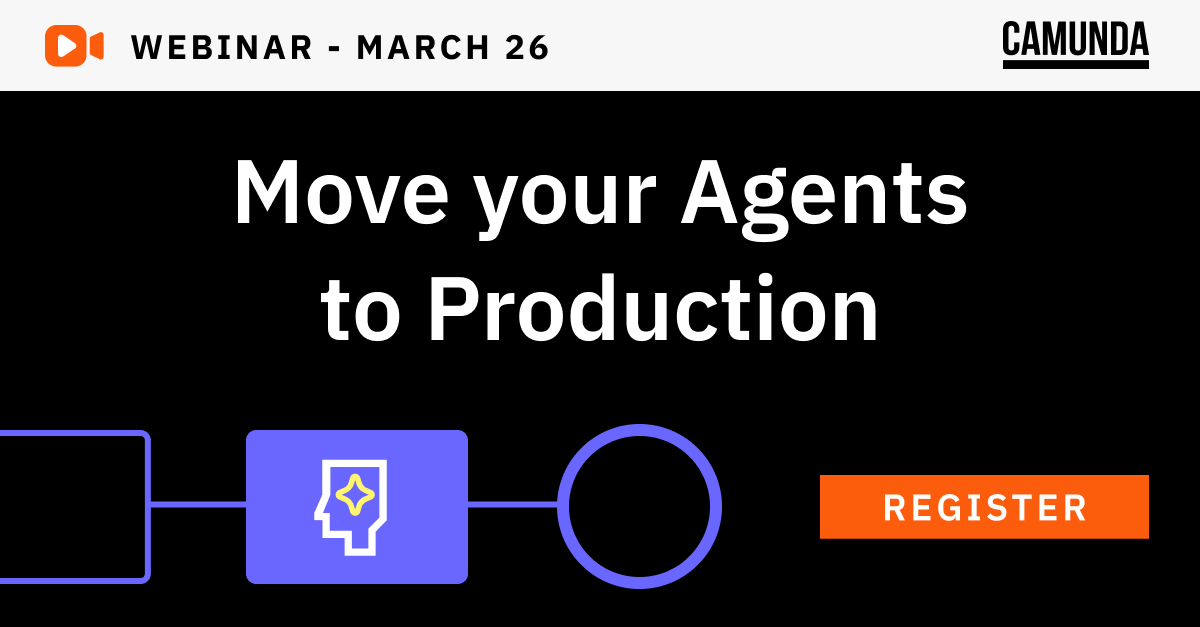 WEBINAR - MARCH 26

CAMUNDA

Move your Agents to Production

REGISTER